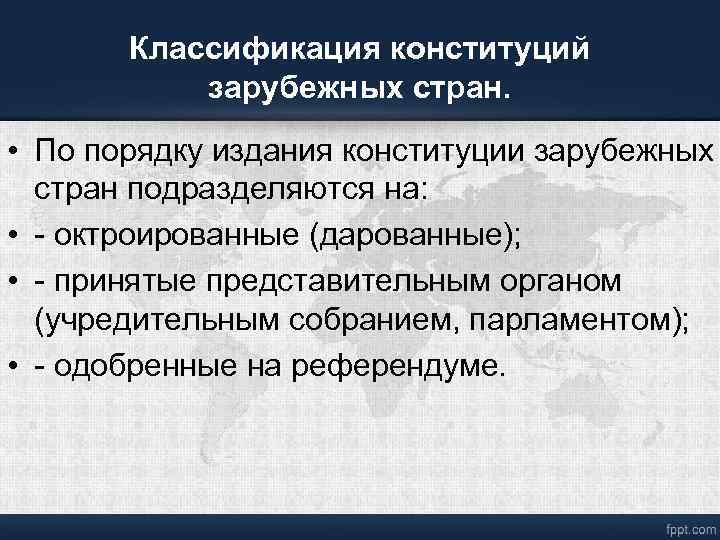 Классификация конституций зарубежных стран.

• По порядку издания конституции зарубежных стран подразделяются на:
• - октроированные (дарованные);
• - принятые представительным органом (учредительным собранием, парламентом);
• - одобренные на референдуме.

fppt.com